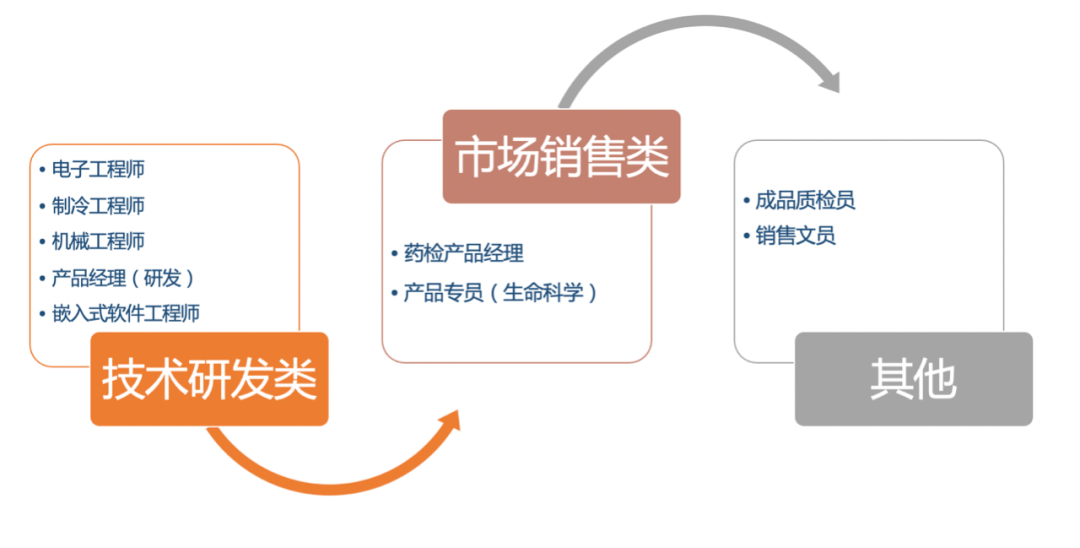 • 电子工程师
• 制冷工程师
• 机械工程师
• 产品经理（研发）
• 嵌入式软件工程师

技术研发类

市场销售类

• 药检产品经理
• 产品专员（生命科学）

• 成品质检员
• 销售文员

其他